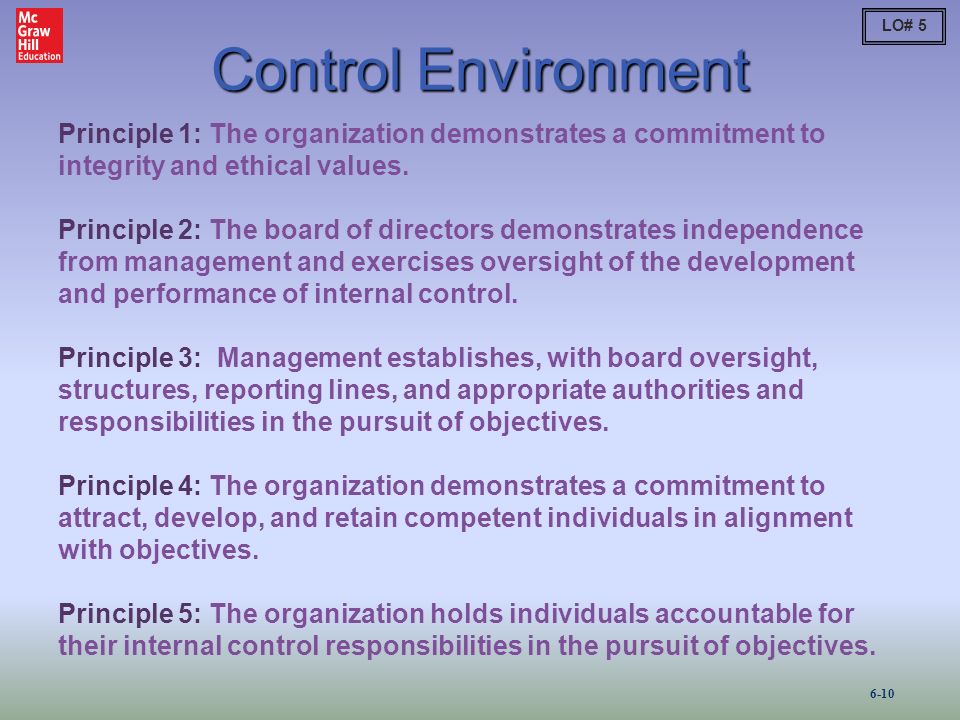 Mc Graw Hill Education

LO# 5

Control Environment

Principle 1: The organization demonstrates a commitment to integrity and ethical values.

Principle 2: The board of directors demonstrates independence from management and exercises oversight of the development and performance of internal control.

Principle 3: Management establishes, with board oversight, structures, reporting lines, and appropriate authorities and responsibilities in the pursuit of objectives.

Principle 4: The organization demonstrates a commitment to attract, develop, and retain competent individuals in alignment with objectives.

Principle 5: The organization holds individuals accountable for their internal control responsibilities in the pursuit of objectives.

6-10